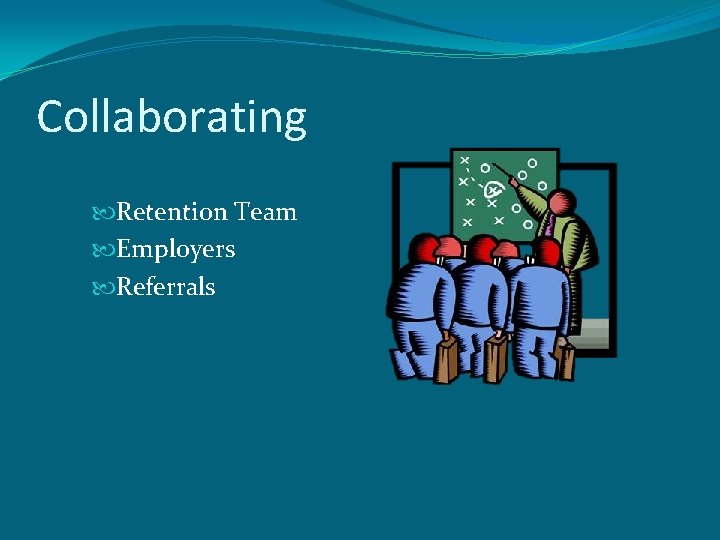 Collaborating

Retention Team
Employers
Referrals